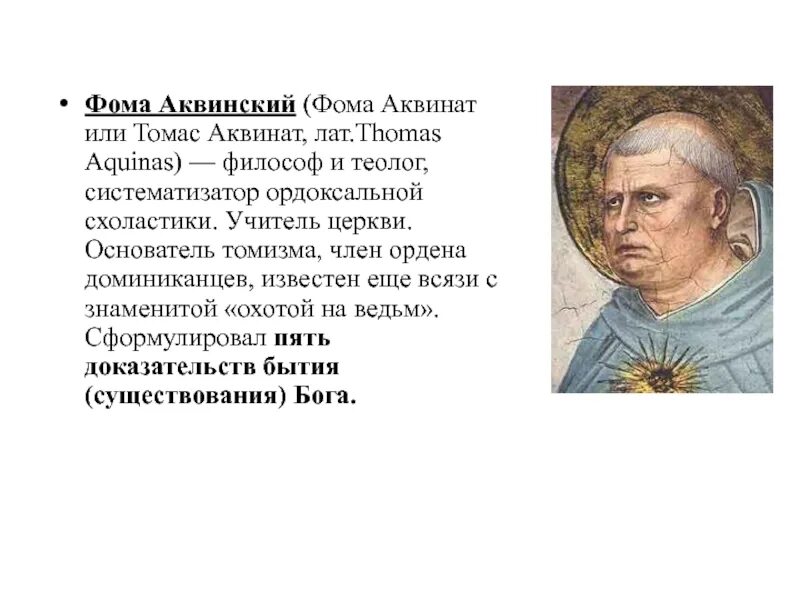 • Фома Аквинский (Фома Аквинат или Томас Аквинат, лат.Thomas Aquinas) — философ и теолог, систематизатор ордоксальной схоластики. Учитель церкви. Основатель томизма, член ордена доминиканцев, известен еще всязи с знаменитой «охотой на ведьм». Сформулировал пять доказательств бытия (существования) Бога.